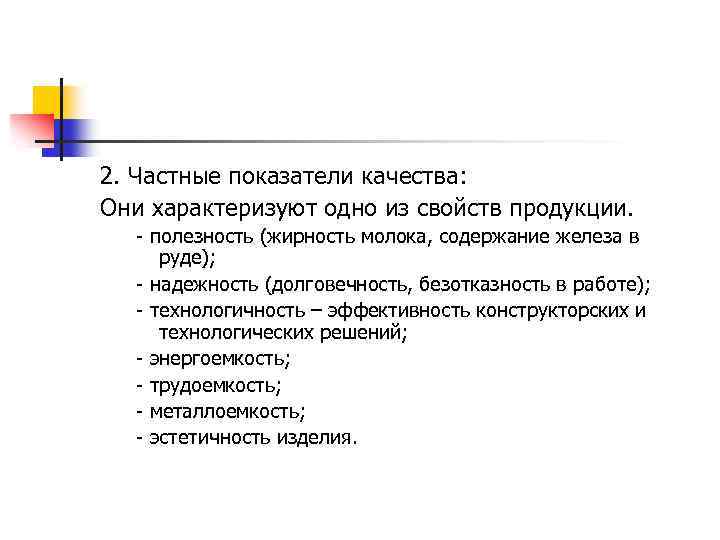 2. Частные показатели качества:
Они характеризуют одно из свойств продукции.
- полезность (жирность молока, содержание железа в руде);
- надежность (долговечность, безотказность в работе);
- технологичность – эффективность конструкторских и технологических решений;
- энергоемкость;
- трудоемкость;
- металлоемкость;
- эстетичность изделия.